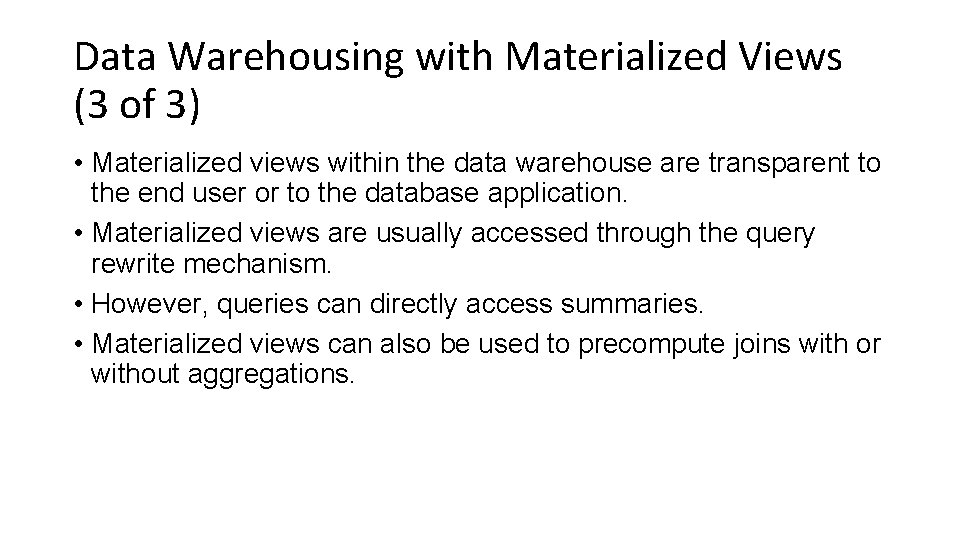 Data Warehousing with Materialized Views (3 of 3)

• Materialized views within the data warehouse are transparent to the end user or to the database application.
• Materialized views are usually accessed through the query rewrite mechanism.
• However, queries can directly access summaries.
• Materialized views can also be used to precompute joins with or without aggregations.